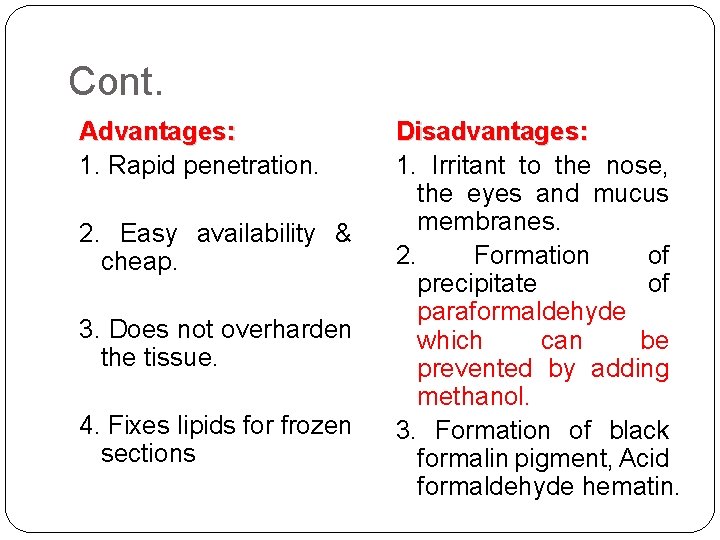 Cont.

Advantages:

1. Rapid penetration.

2. Easy availability & cheap.

3. Does not overharden the tissue.

4. Fixes lipids for frozen sections

Disadvantages:

1. Irritant to the nose, the eyes and mucus membranes.

2. Formation of precipitate of paraformaldehyde which can be prevented by adding methanol.

3. Formation of black formalin pigment, Acid formaldehyde hematin.